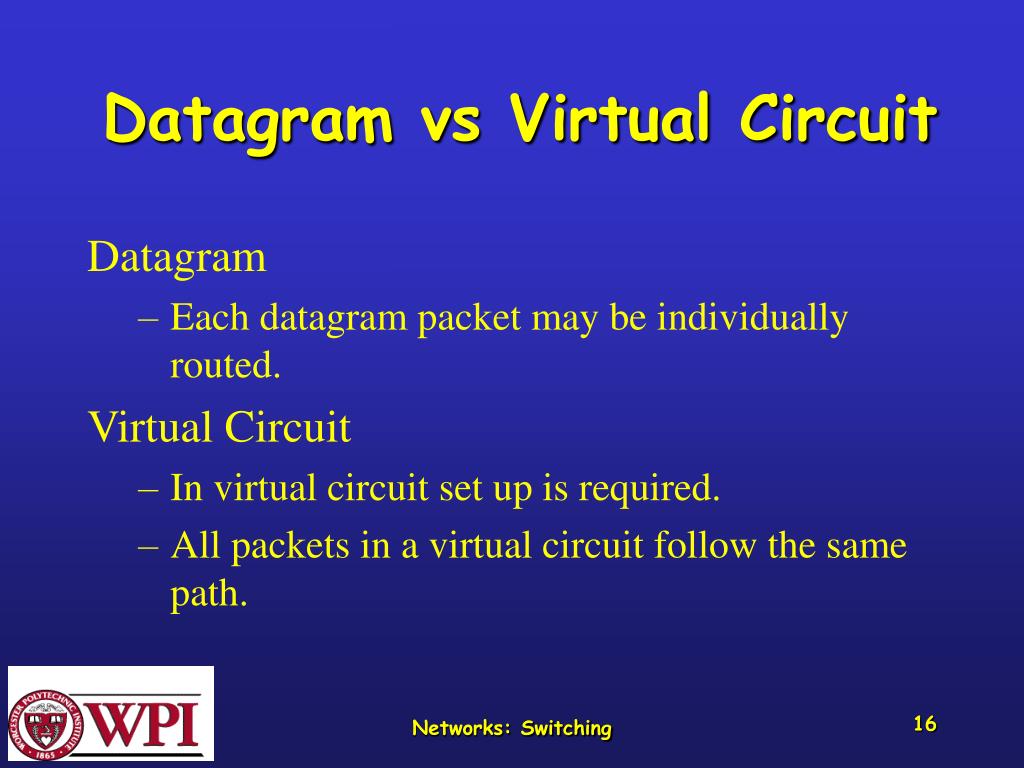 Datagram vs Virtual Circuit

Datagram

– Each datagram packet may be individually routed.

Virtual Circuit

– In virtual circuit set up is required.

– All packets in a virtual circuit follow the same path.

WORCESTER POLYTECHNIC INSTITUTE 1865 WPI

Networks: Switching

16